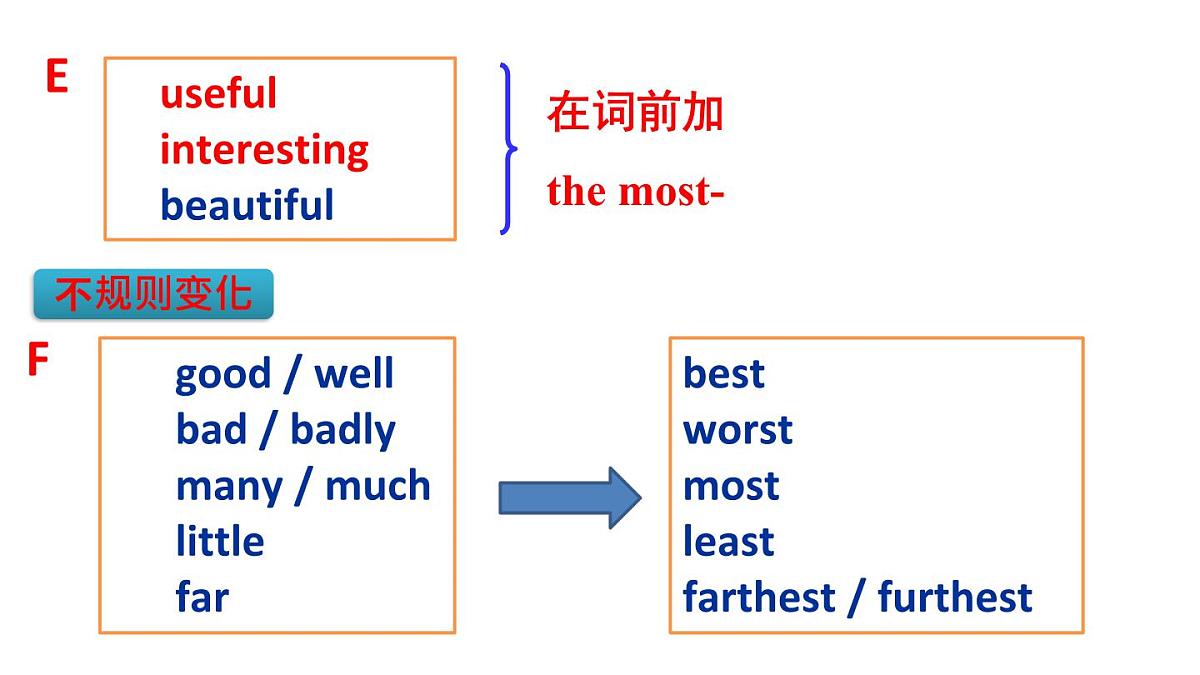 E

useful
interesting
beautiful

在词前加
the most-

不规则变化

F

good / well
bad / badly
many / much
little
far

best
worst
most
least
farthest / furthest